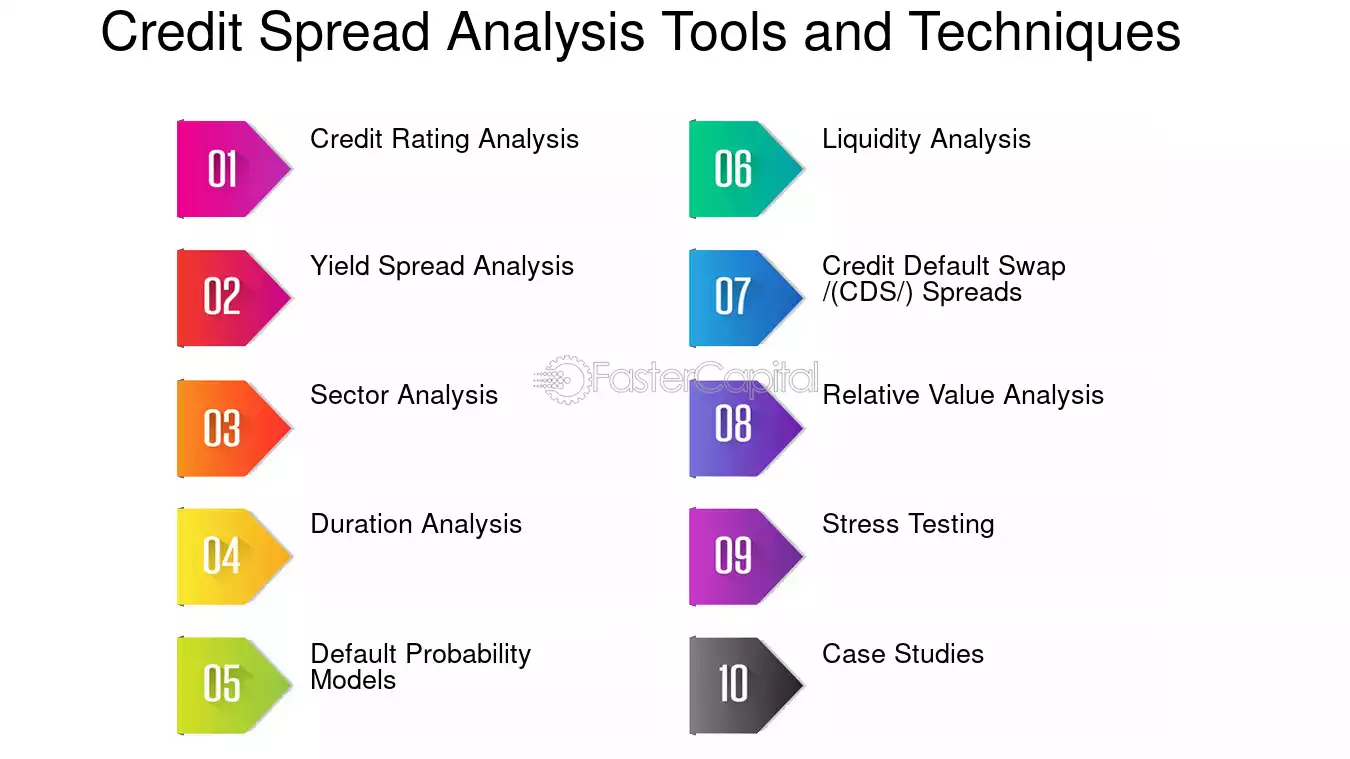 Credit Spread Analysis Tools and Techniques

01 Credit Rating Analysis

02 Yield Spread Analysis

03 Sector Analysis

04 Duration Analysis

05 Default Probability Models

06 Liquidity Analysis

07 Credit Default Swap /(CDS/) Spreads

08 Relative Value Analysis

09 Stress Testing

10 Case Studies

FasterCapital